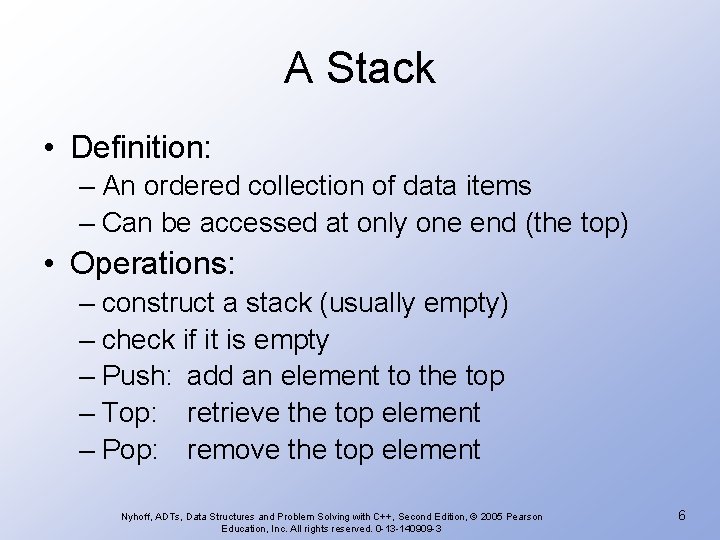 A Stack

• Definition:
– An ordered collection of data items
– Can be accessed at only one end (the top)

• Operations:
– construct a stack (usually empty)
– check if it is empty
– Push: add an element to the top
– Top: retrieve the top element
– Pop: remove the top element

Nyhoff, ADTs, Data Structures and Problem Solving with C++, Second Edition, © 2005 Pearson Education, Inc. All rights reserved. 0-13-140909-3

6